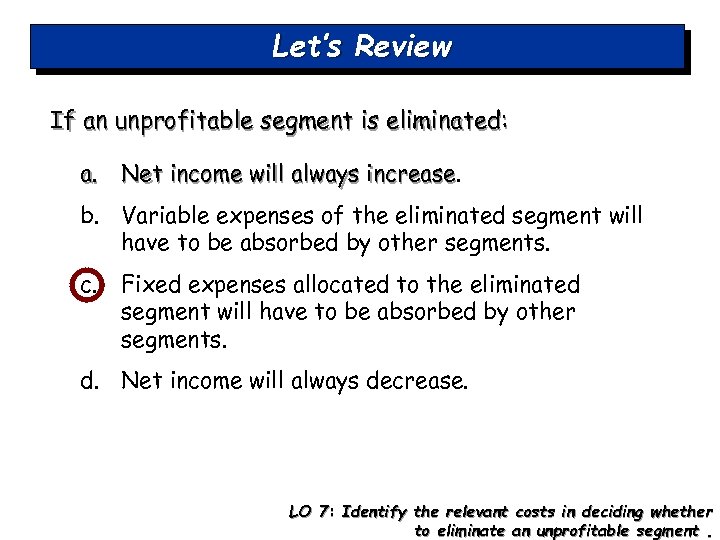 Let's Review

If an unprofitable segment is eliminated:

a. Net income will always increase.

b. Variable expenses of the eliminated segment will have to be absorbed by other segments.

c. Fixed expenses allocated to the eliminated segment will have to be absorbed by other segments.

d. Net income will always decrease.

LO 7: Identify the relevant costs in deciding whether to eliminate an unprofitable segment .